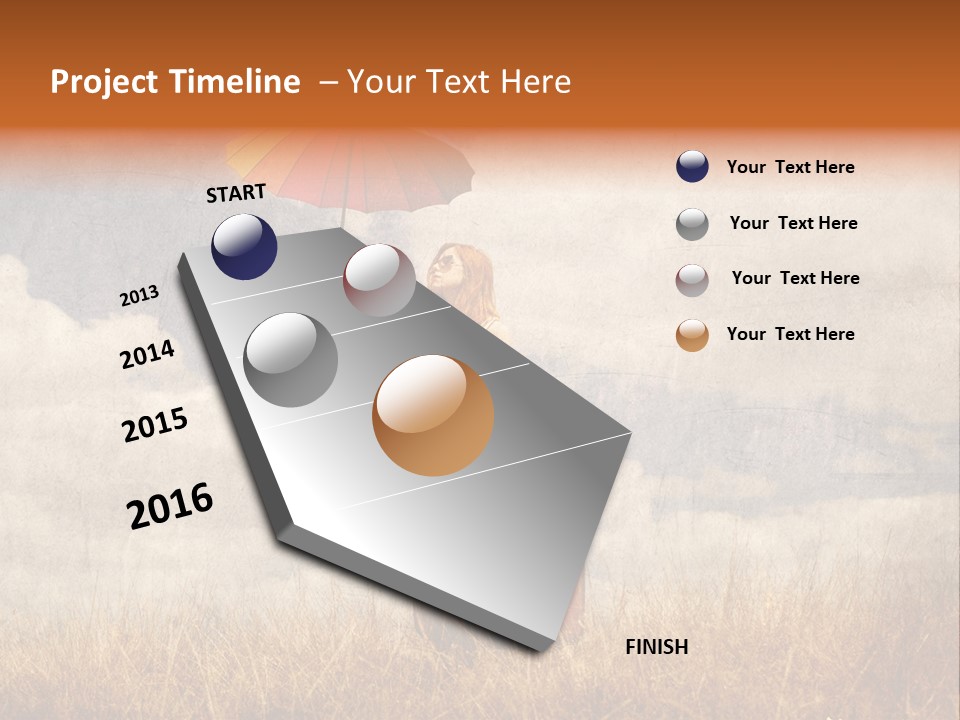 Project Timeline – Your Text Here

START

2013

2014

2015

2016

FINISH

Your Text Here

Your Text Here

Your Text Here

Your Text Here